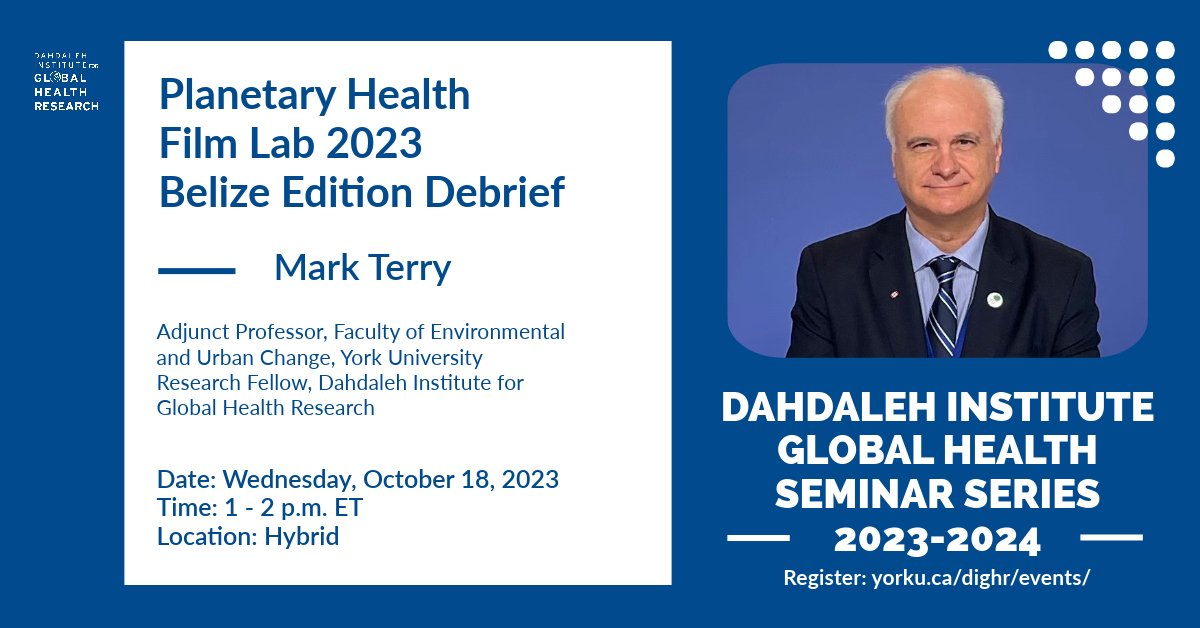 DAHDALEH INSTITUTE FOR GLOBAL HEALTH RESEARCH

Planetary Health Film Lab 2023 Belize Edition Debrief

Mark Terry

Adjunct Professor, Faculty of Environmental and Urban Change, York University
Research Fellow, Dahdaleh Institute for Global Health Research

Date: Wednesday, October 18, 2023
Time: 1 - 2 p.m. ET
Location: Hybrid

DAHDALEH INSTITUTE GLOBAL HEALTH SEMINAR SERIES
2023-2024

Register: yorku.ca/dighr/events/